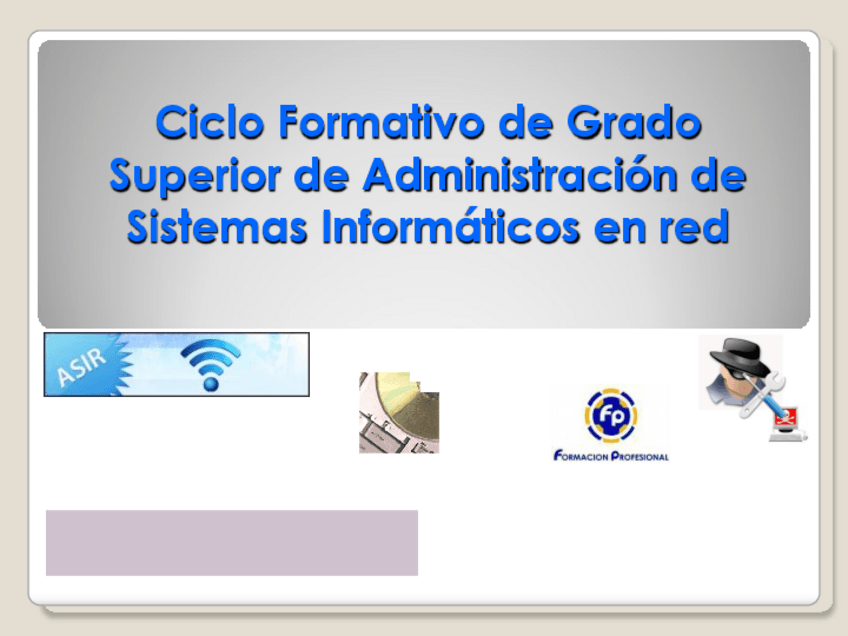 Ciclo Formativo de Grado Superior de Administración de Sistemas Informáticos en red

ASIR

fp

FORMACION PROFESIONAL